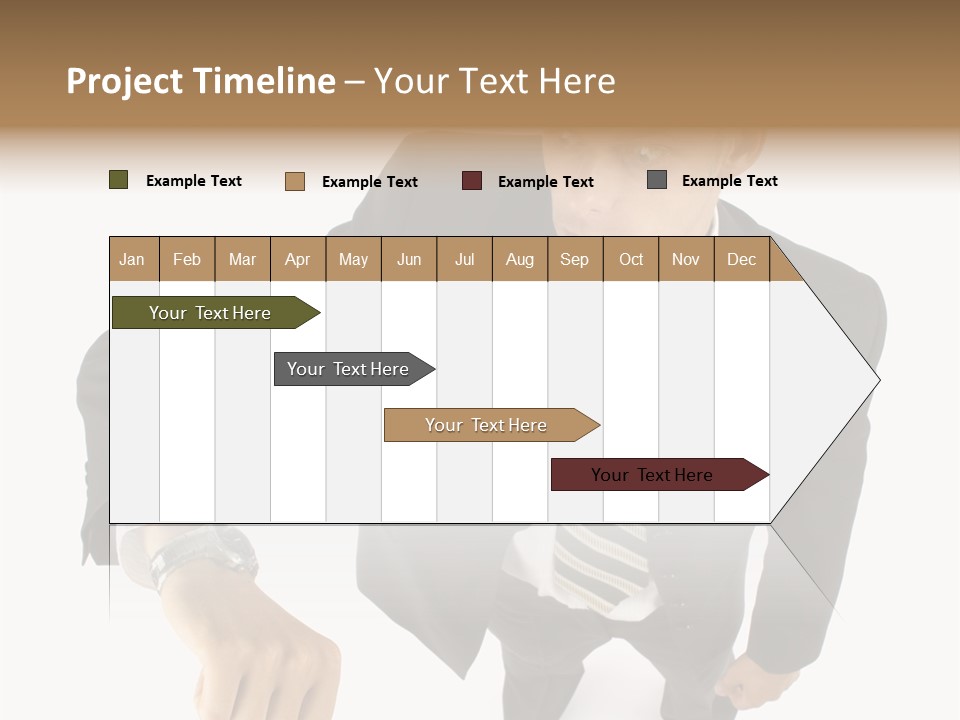 Project Timeline – Your Text Here

Example Text Example Text Example Text Example Text

| Jan | Feb | Mar | Apr | May | Jun | Jul | Aug | Sep | Oct | Nov | Dec |
|---|---|---|---|---|---|---|---|---|---|---|---|

Your Text Here

Your Text Here

Your Text Here

Your Text Here